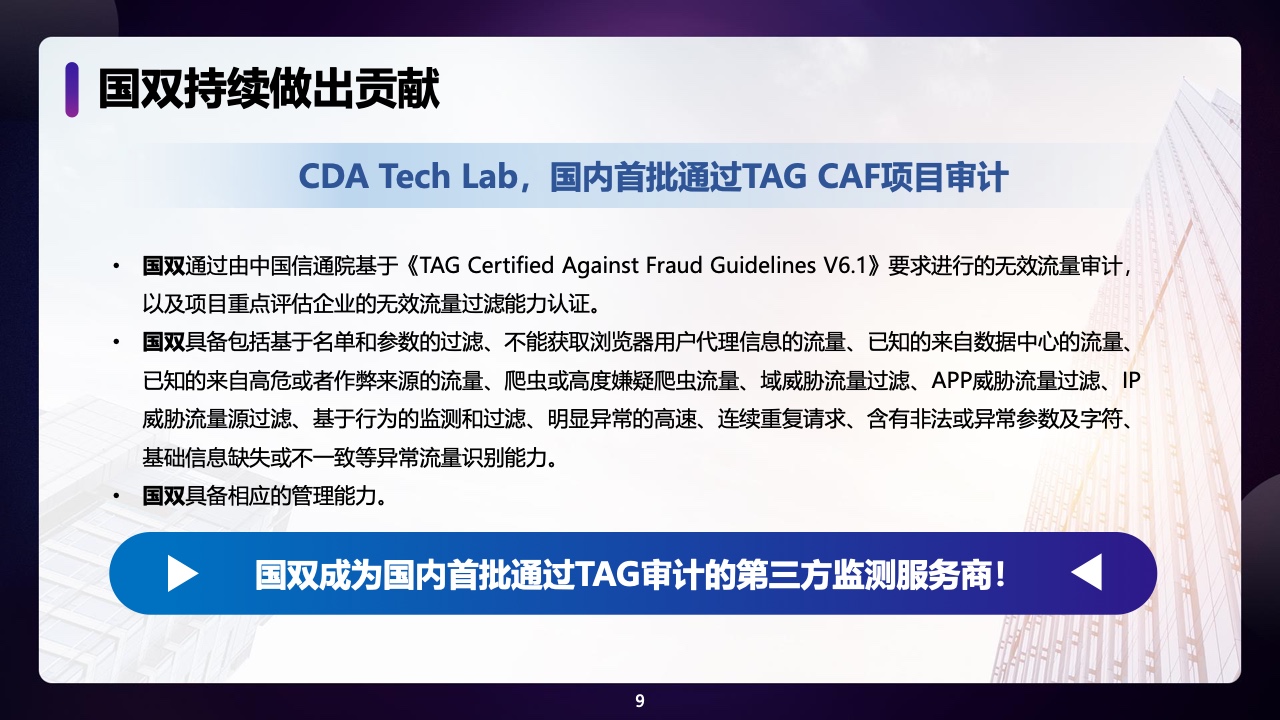 国双持续做出贡献

CDA Tech Lab，国内首批通过TAG CAF项目审计

• 国双通过由中国信通院基于《TAG Certified Against Fraud Guidelines V6.1》要求进行的无效流量审计，以及项目重点评估企业的无效流量过滤能力认证。

• 国双具备包括基于名单和参数的过滤、不能获取浏览器用户代理信息的流量、已知的来自数据中心的流量、已知的来自高危或者作弊来源的流量、爬虫或高度嫌疑爬虫流量、域威胁流量过滤、APP威胁流量过滤、IP威胁流量源过滤、基于行为的监测和过滤、明显异常的高速、连续重复请求、含有非法或异常参数及字符、基础信息缺失或不一致等异常流量识别能力。

• 国双具备相应的管理能力。

国双成为国内首批通过TAG审计的第三方监测服务商！

9